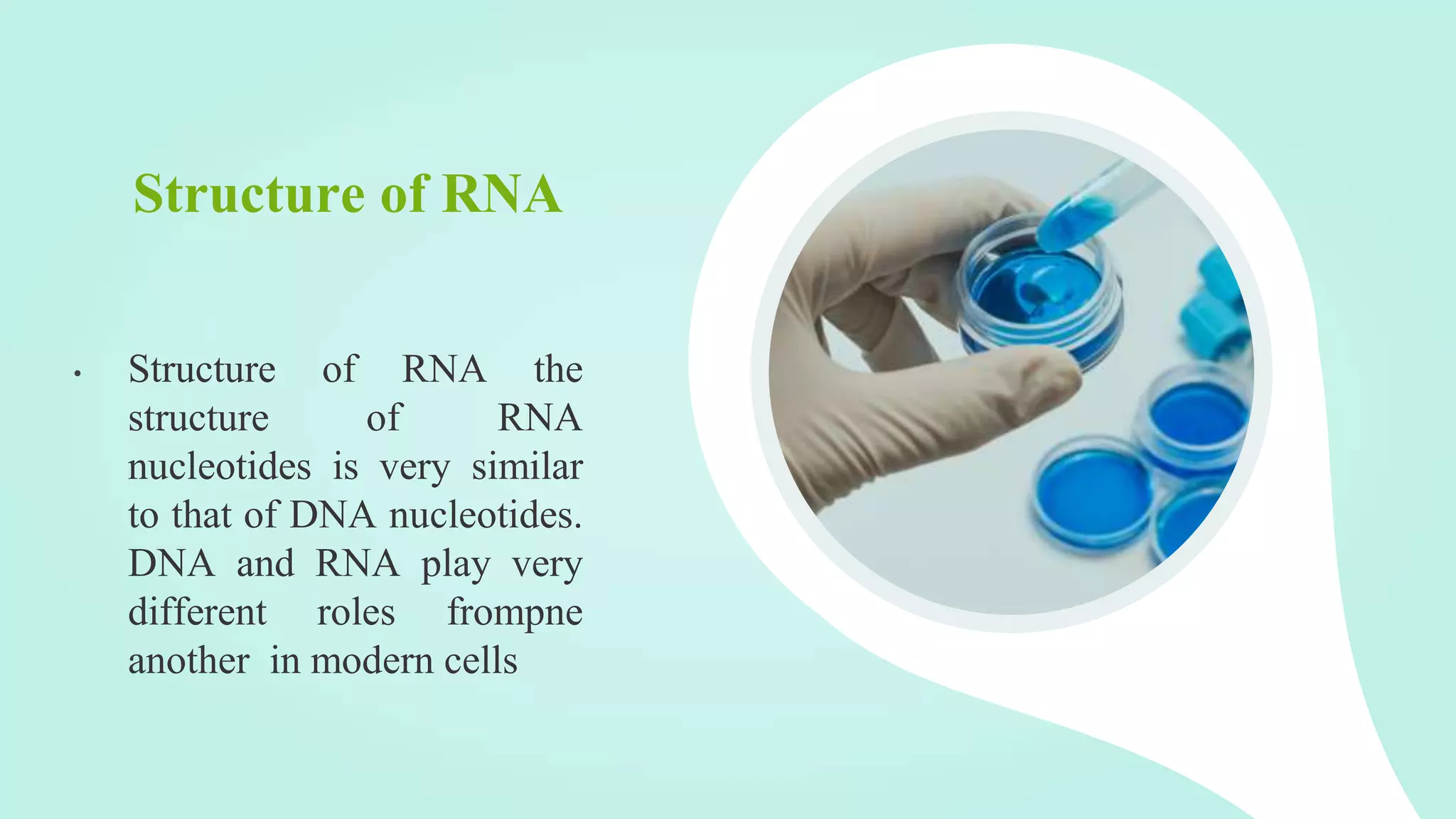 Structure of RNA

• Structure of RNA the structure of RNA nucleotides is very similar to that of DNA nucleotides. DNA and RNA play very different roles frompne another in modern cells